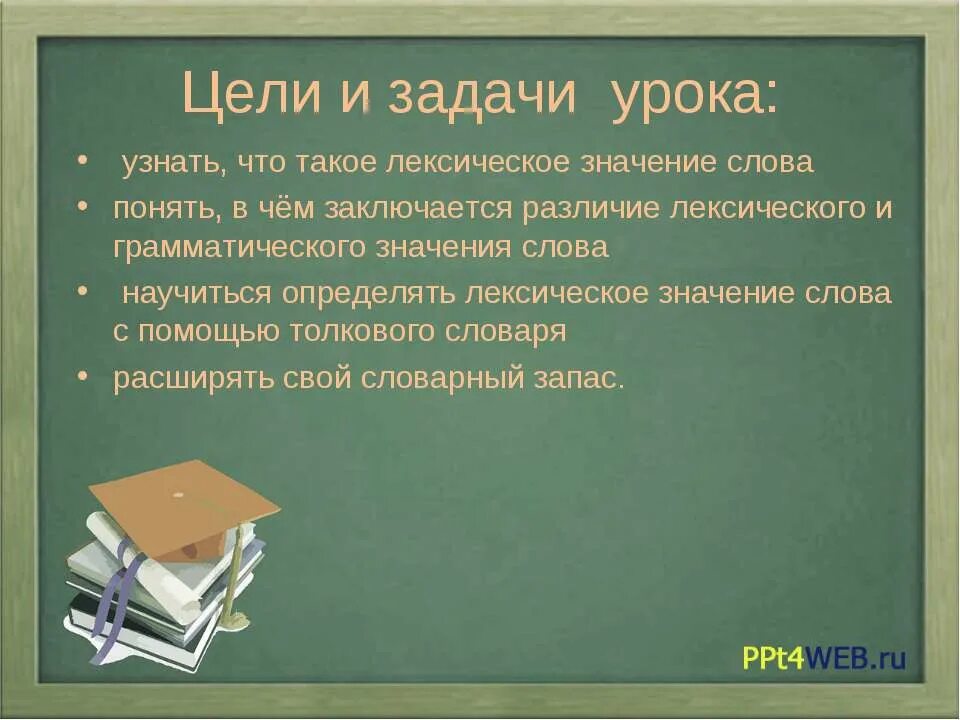 Цели и задачи урока:

• узнать, что такое лексическое значение слова
• понять, в чём заключается различие лексического и грамматического значения слова
• научиться определять лексическое значение слова с помощью толкового словаря
• расширять свой словарный запас.

PPt4WEB.ru